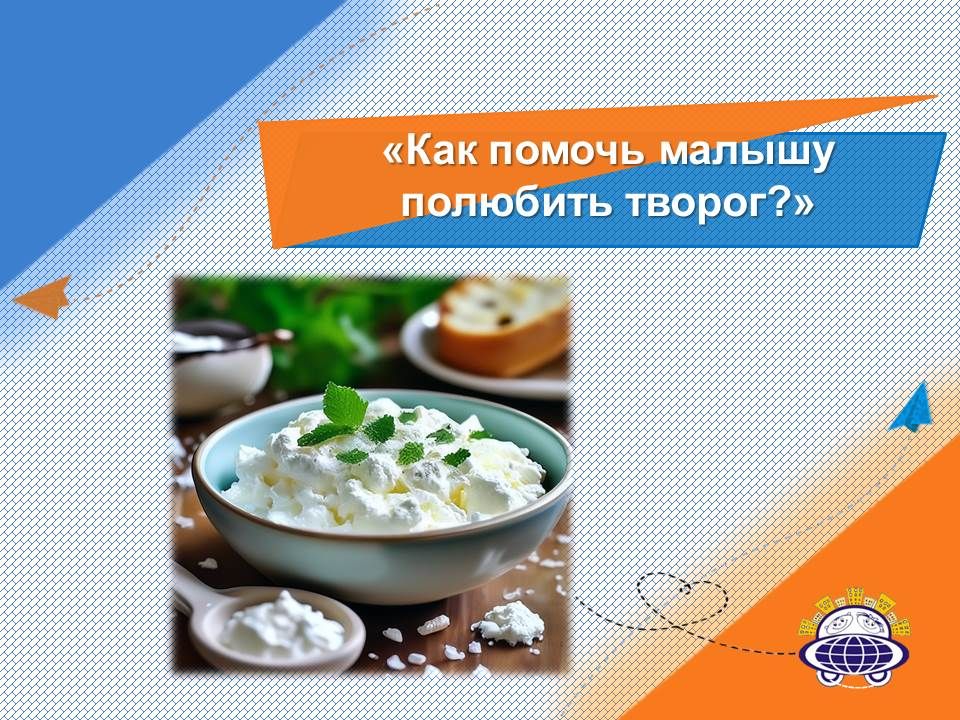 «Как помочь малышу полюбить творог?»